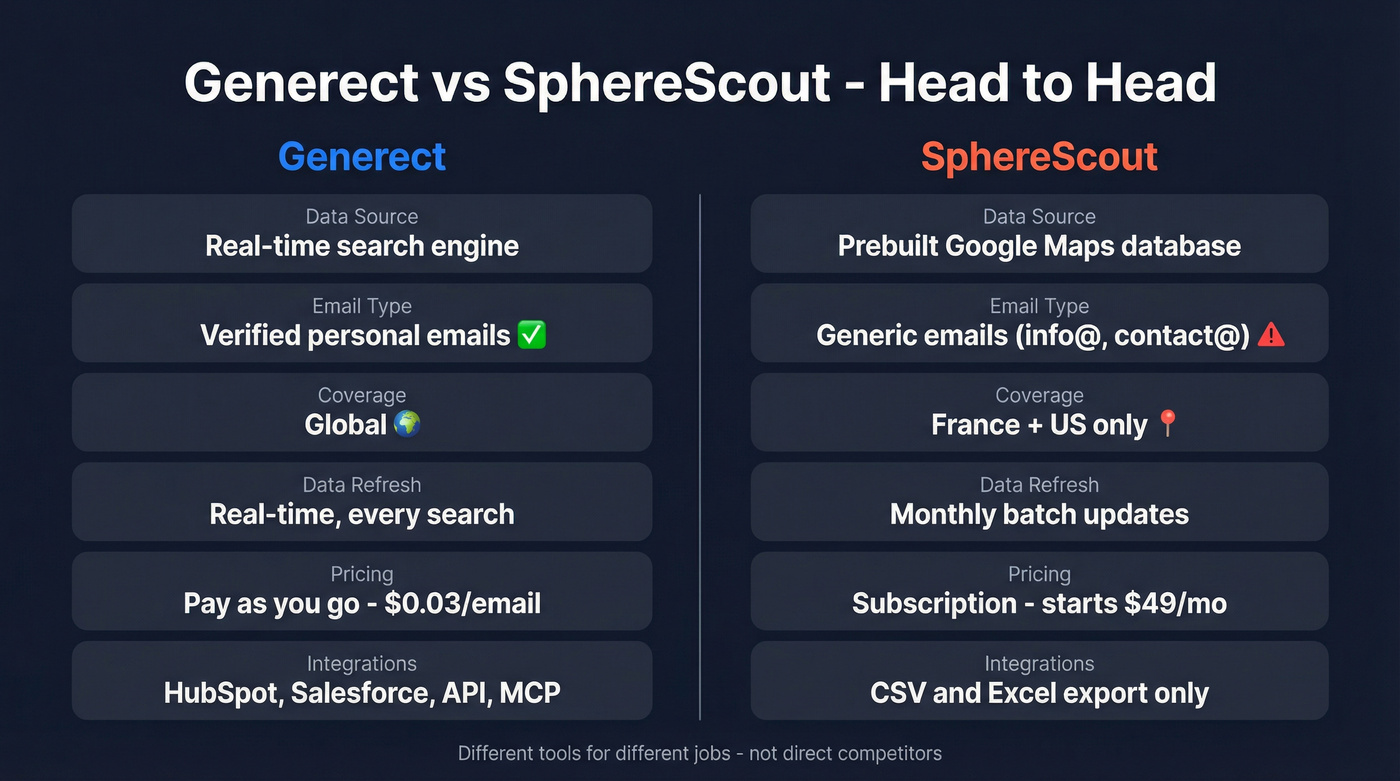 Generect vs SphereScout - Head to Head

Generect

Data Source
Real-time search engine

Email Type
Verified personal emails ✅

Coverage
Global 🌍

Data Refresh
Real-time, every search

Pricing
Pay as you go - $0.03/email

Integrations
HubSpot, Salesforce, API, MCP

SphereScout

Data Source
Prebuilt Google Maps database

Email Type
Generic emails (info@, contact@) ⚠️

Coverage
France + US only 📍

Data Refresh
Monthly batch updates

Pricing
Subscription - starts $49/mo

Integrations
CSV and Excel export only

Different tools for different jobs - not direct competitors